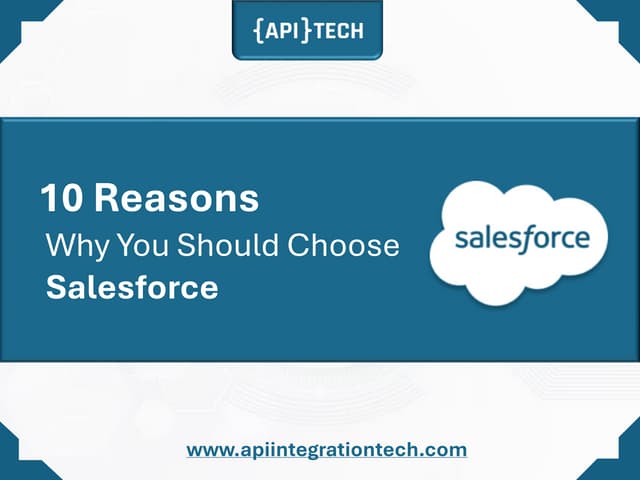 {API}TECH

10 Reasons
Why You Should Choose
Salesforce

salesforce

www.apiintegrationtech.com